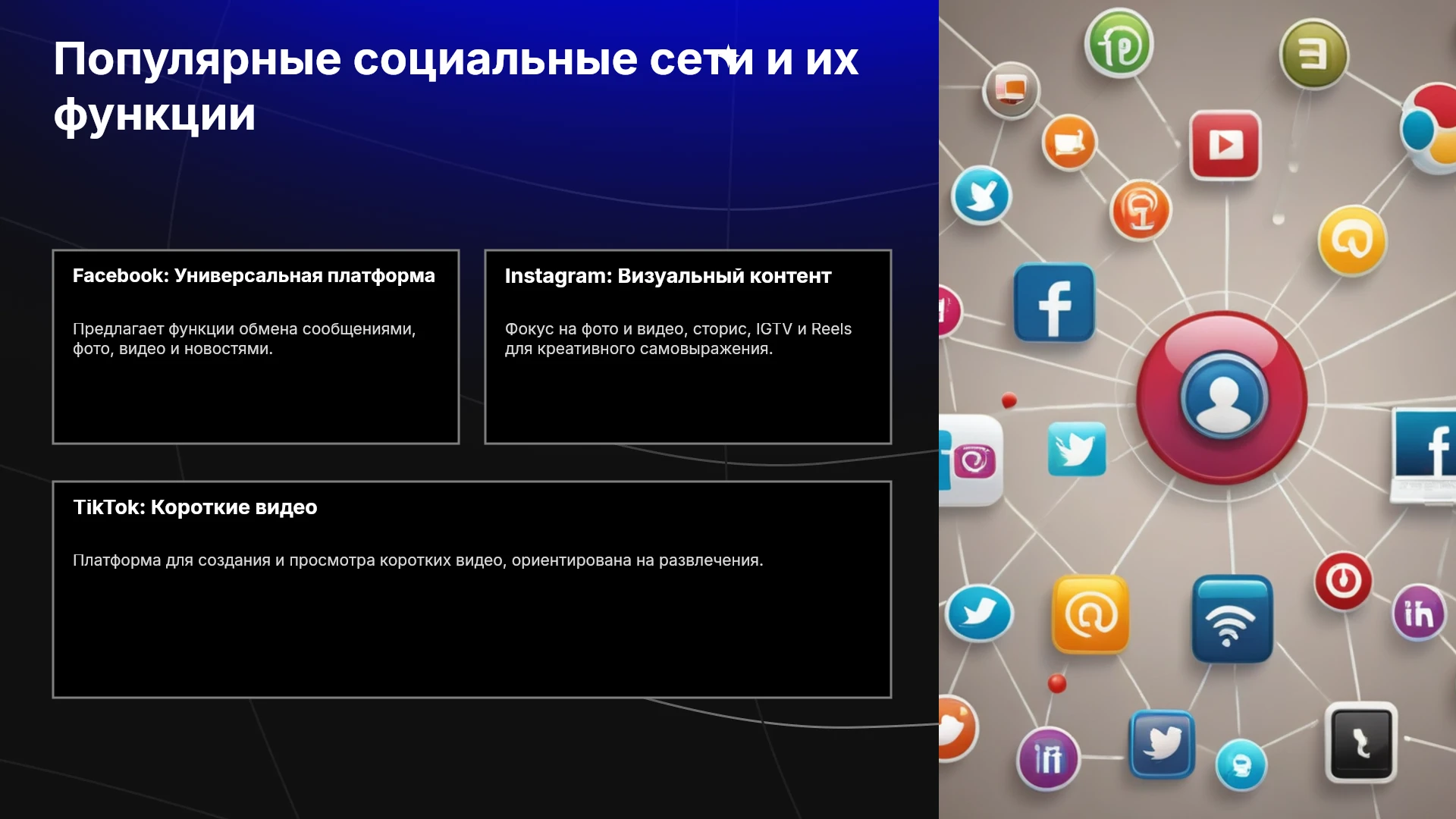 Популярные социальные сети и их функции

Facebook: Универсальная платформа

Предлагает функции обмена сообщениями, фото, видео и новостями.

Instagram: Визуальный контент

Фокус на фото и видео, сторис, IGTV и Reels для креативного самовыражения.

TikTok: Короткие видео

Платформа для создания и просмотра коротких видео, ориентирована на развлечения.